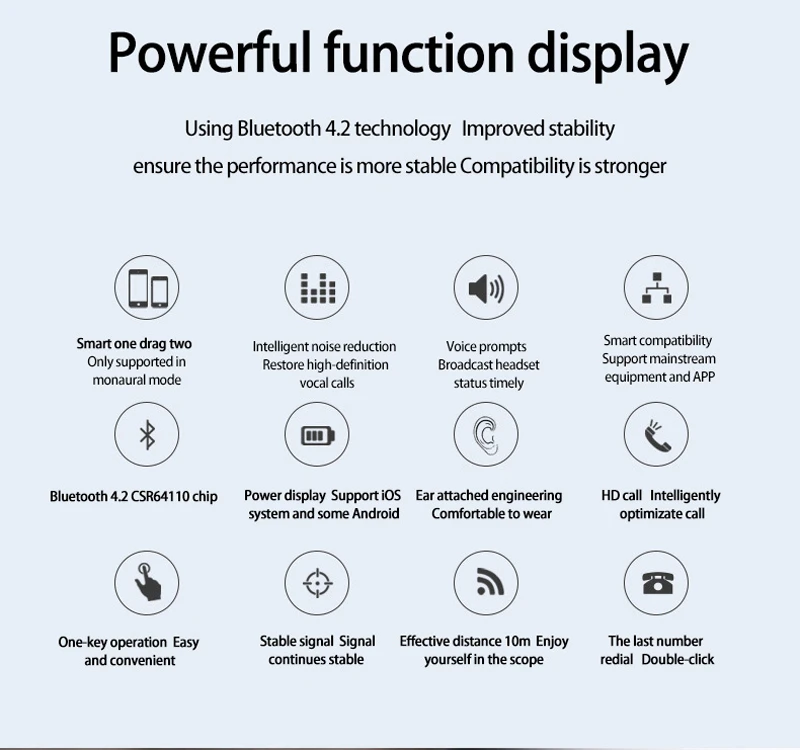 Powerful function display

Using Bluetooth 4.2 technology Improved stability
ensure the performance is more stable Compatibility is stronger

Smart one drag two
Only supported in monaural mode

Intelligent noise reduction
Restore high-definition vocal calls

Voice prompts
Broadcast headset status timely

Smart compatibility
Support mainstream equipment and APP

Bluetooth 4.2 CSR64110 chip

Power display Support iOS system and some Android

Ear attached engineering
Comfortable to wear

HD call Intelligently optimizate call

One-key operation Easy and convenient

Stable signal Signal continues stable

Effective distance 10m Enjoy yourself in the scope

The last number redial Double-click